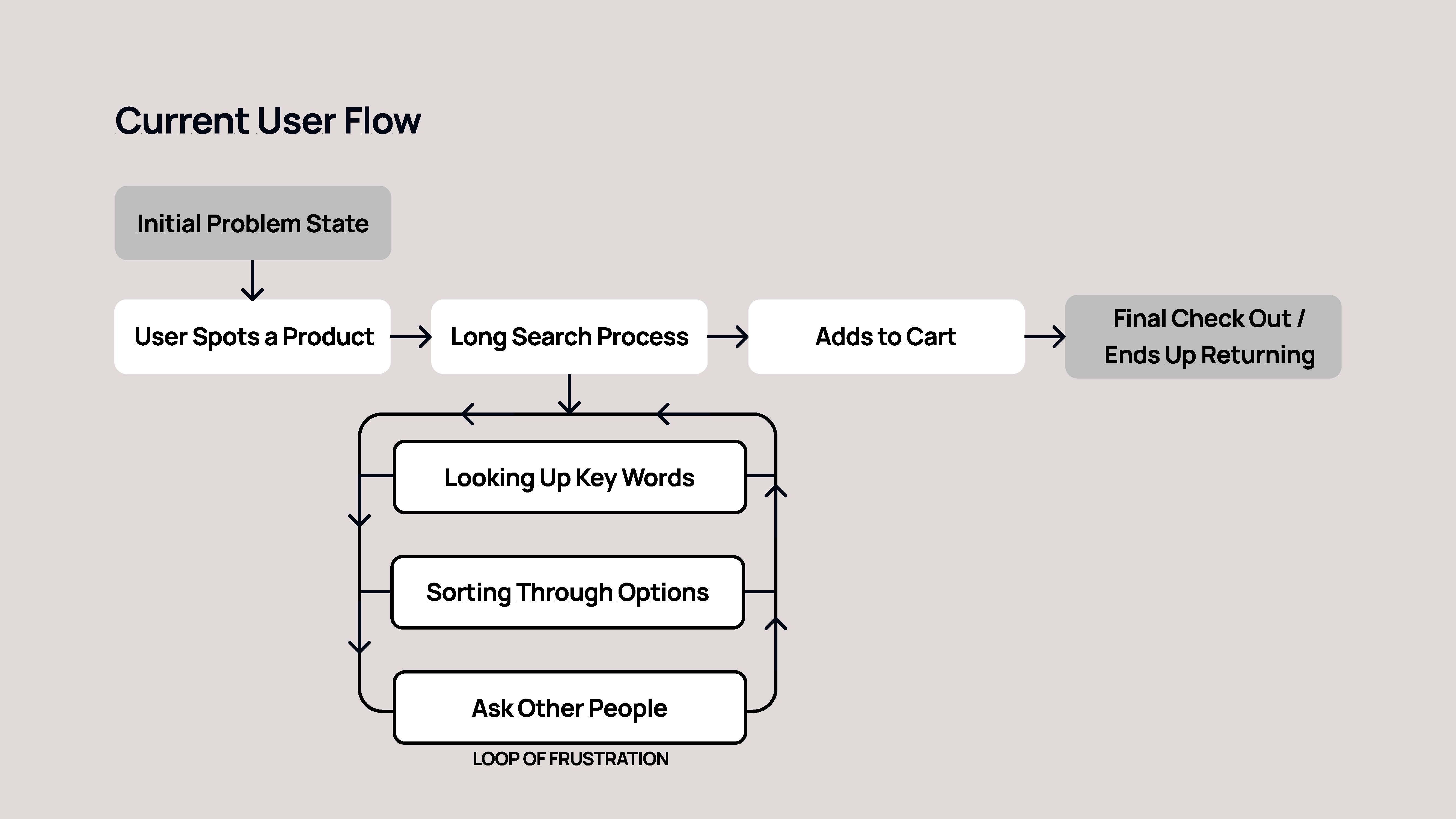 Current User Flow

Initial Problem State

User Spots a Product

Long Search Process

Adds to Cart

Final Check Out / Ends Up Returning

Looking Up Key Words

Sorting Through Options

Ask Other People

LOOP OF FRUSTRATION